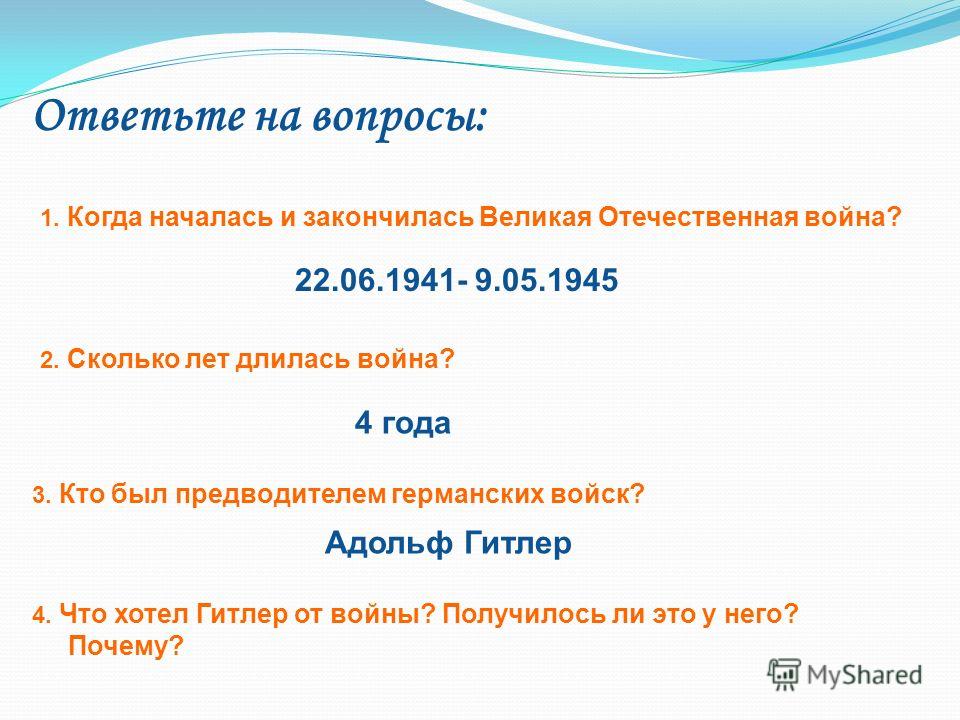 Ответьте на вопросы:

1. Когда началась и закончилась Великая Отечественная война?

22.06.1941- 9.05.1945

2. Сколько лет длилась война?

4 года

3. Кто был предводителем германских войск?

Адольф Гитлер

4. Что хотел Гитлер от войны? Получилось ли это у него? Почему?

MyShared